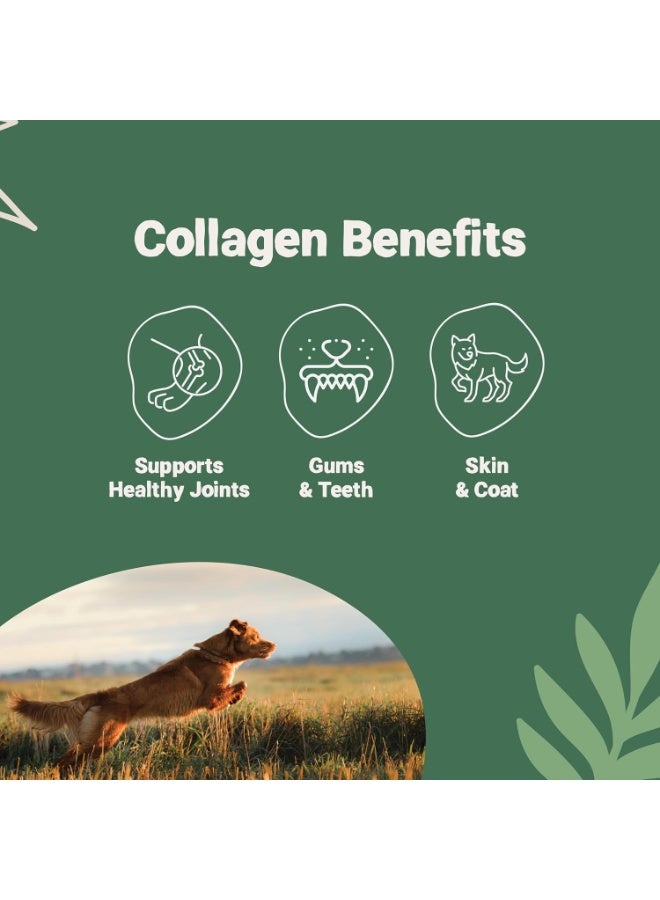 Collagen Benefits

Supports Healthy Joints

Gums & Teeth

Skin & Coat